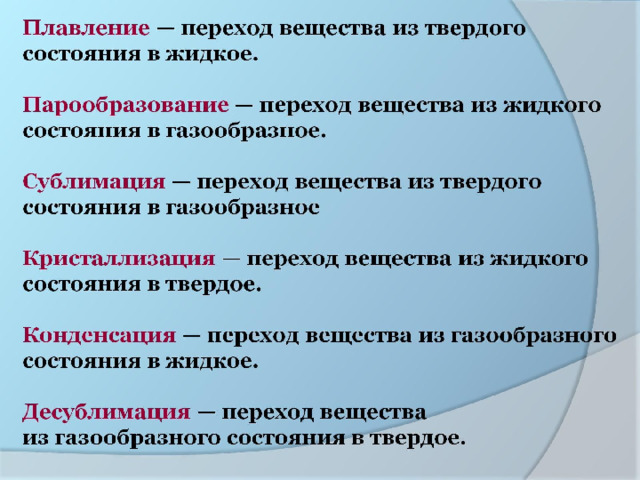 Плавление — переход вещества из твердого состояния в жидкое.

Парообразование — переход вещества из жидкого состояния в газообразное.

Сублимация — переход вещества из твердого состояния в газообразное

Кристаллизация — переход вещества из жидкого состояния в твердое.

Конденсация — переход вещества из газообразного состояния в жидкое.

Десублимация — переход вещества из газообразного состояния в твердое.